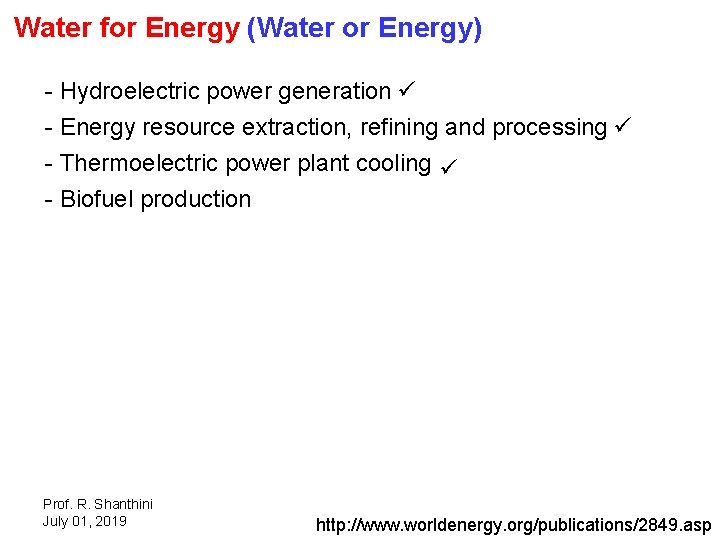 Water for Energy (Water or Energy)

- Hydroelectric power generation ✓
- Energy resource extraction, refining and processing ✓
- Thermoelectric power plant cooling ✓
- Biofuel production

Prof. R. Shanthini
July 01, 2019

http://www.worldenergy.org/publications/2849.asp